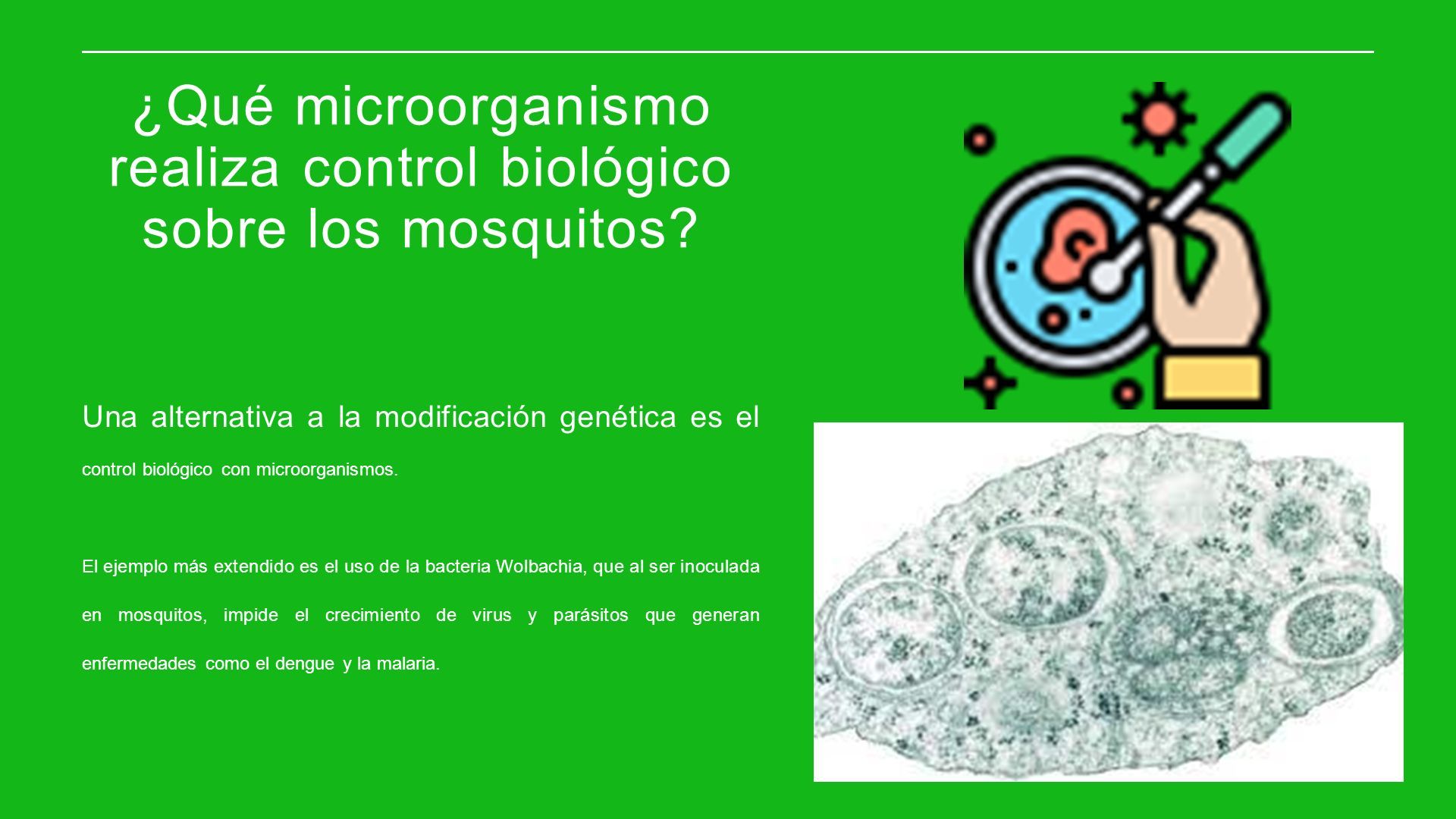 ¿Qué microorganismo realiza control biológico sobre los mosquitos?

Una alternativa a la modificación genética es el control biológico con microorganismos.

El ejemplo más extendido es el uso de la bacteria Wolbachia, que al ser inoculada en mosquitos, impide el crecimiento de virus y parásitos que generan enfermedades como el dengue y la malaria.